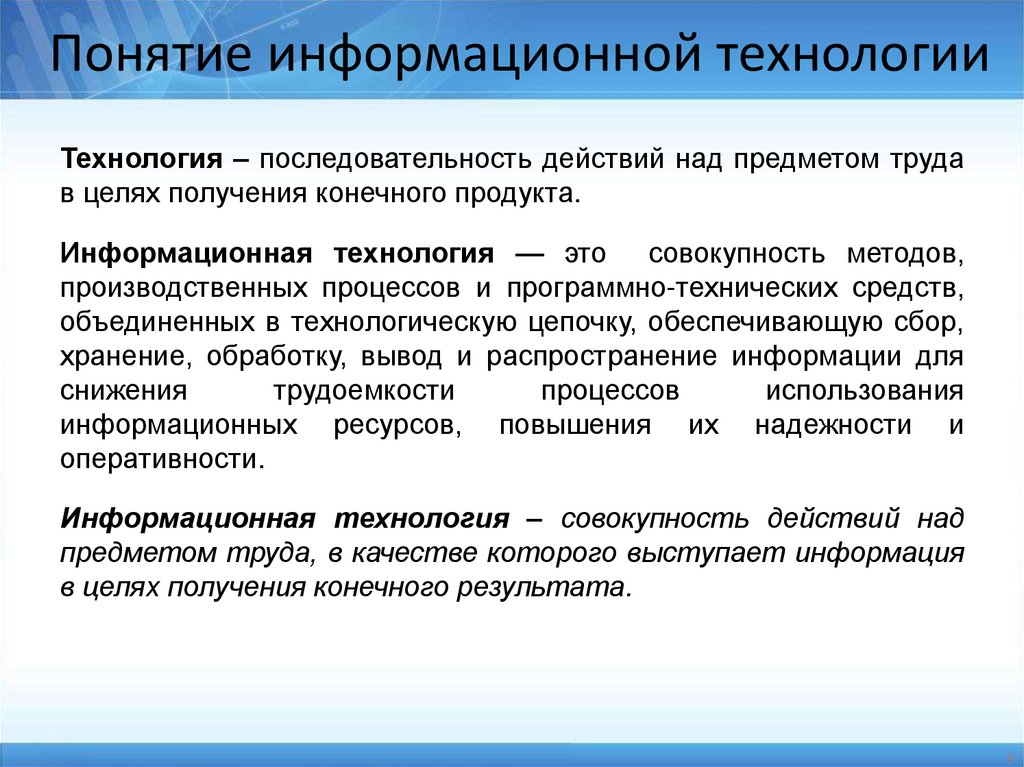 Понятие информационной технологии

Технология – последовательность действий над предметом труда в целях получения конечного продукта.

Информационная технология — это совокупность методов, производственных процессов и программно-технических средств, объединенных в технологическую цепочку, обеспечивающую сбор, хранение, обработку, вывод и распространение информации для снижения трудоемкости процессов использования информационных ресурсов, повышения их надежности и оперативности.

Информационная технология – совокупность действий над предметом труда, в качестве которого выступает информация в целях получения конечного результата.